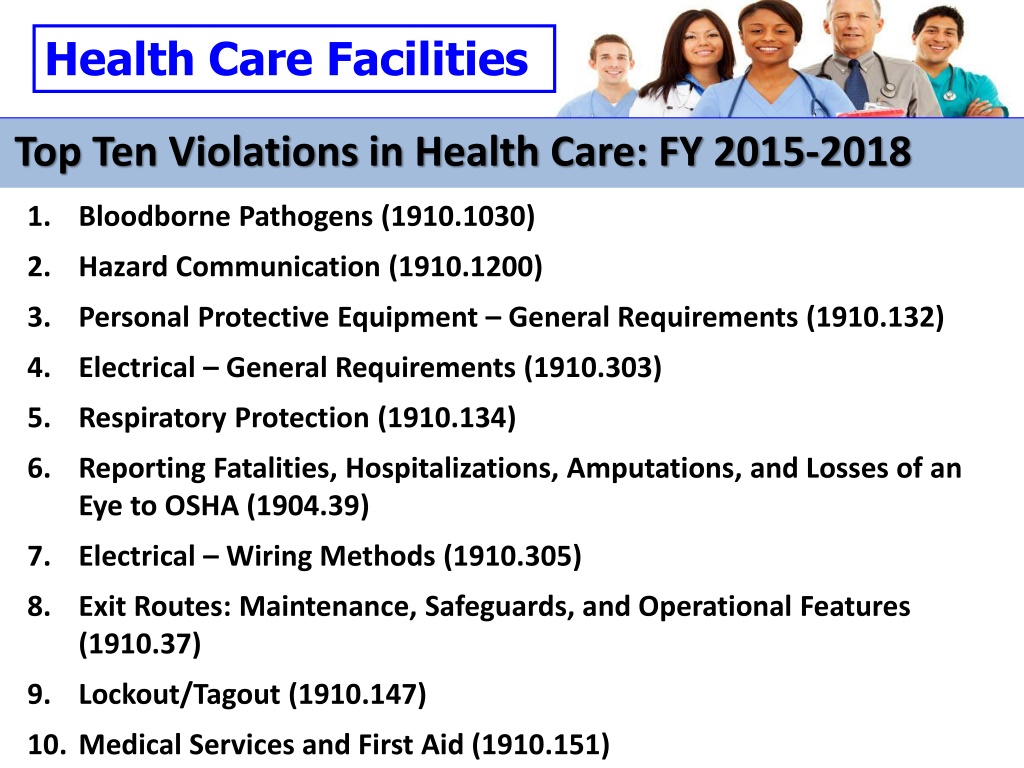 Health Care Facilities

Top Ten Violations in Health Care: FY 2015-2018

1. Bloodborne Pathogens (1910.1030)
2. Hazard Communication (1910.1200)
3. Personal Protective Equipment – General Requirements (1910.132)
4. Electrical – General Requirements (1910.303)
5. Respiratory Protection (1910.134)
6. Reporting Fatalities, Hospitalizations, Amputations, and Losses of an Eye to OSHA (1904.39)
7. Electrical – Wiring Methods (1910.305)
8. Exit Routes: Maintenance, Safeguards, and Operational Features (1910.37)
9. Lockout/Tagout (1910.147)
10. Medical Services and First Aid (1910.151)